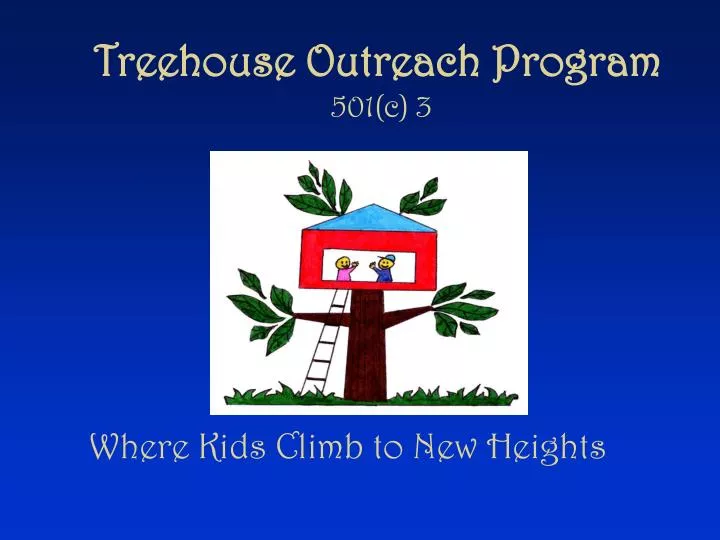 Treehouse Outreach Program
501(c) 3

Where Kids Climb to New Heights